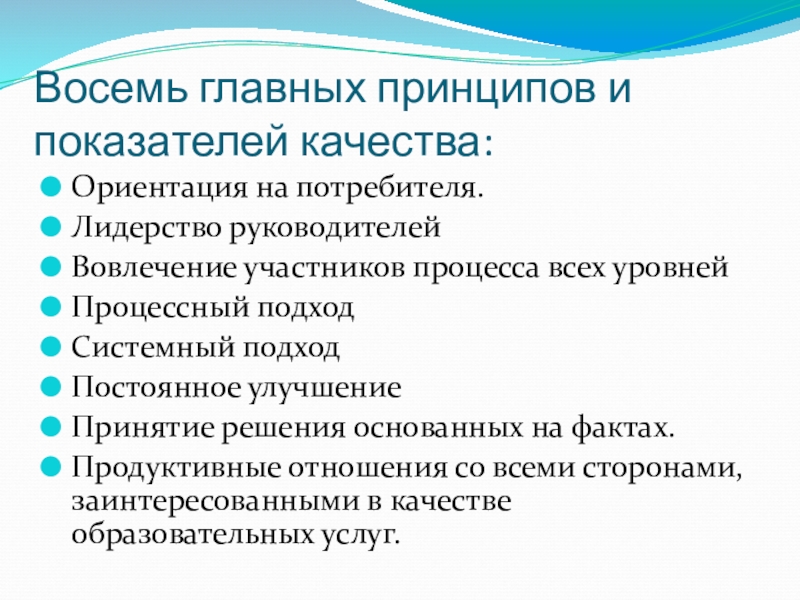 Восемь главных принципов и показателей качества:

Ориентация на потребителя.
Лидерство руководителей
Вовлечение участников процесса всех уровней
Процессный подход
Системный подход
Постоянное улучшение
Принятие решения основанных на фактах.
Продуктивные отношения со всеми сторонами, заинтересованными в качестве образовательных услуг.